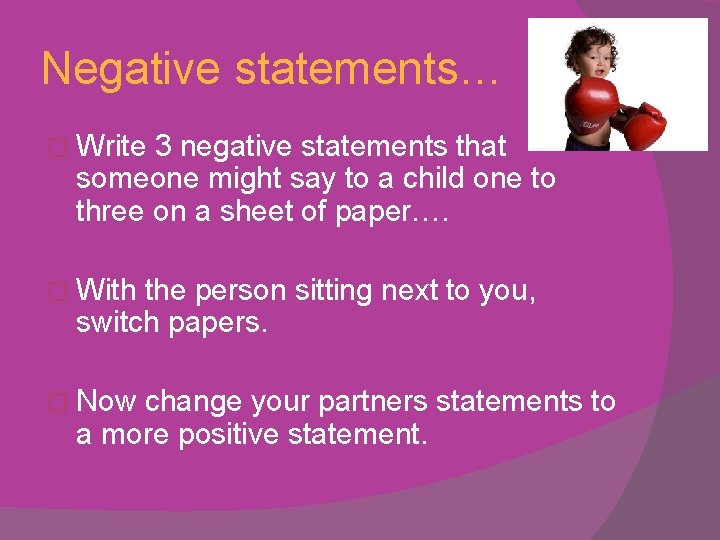 Negative statements…

Write 3 negative statements that someone might say to a child one to three on a sheet of paper….

With the person sitting next to you, switch papers.

Now change your partners statements to a more positive statement.